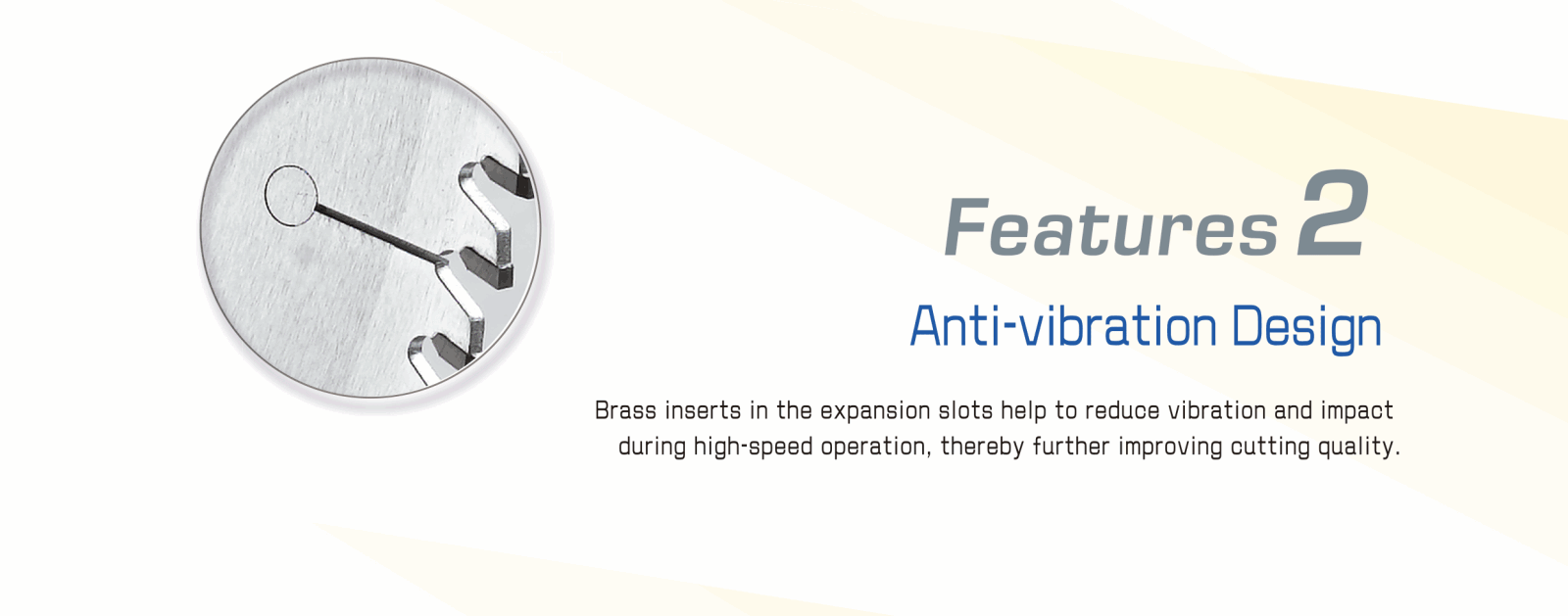 Features 2

Anti-vibration Design

Brass inserts in the expansion slots help to reduce vibration and impact during high-speed operation, thereby further improving cutting quality.